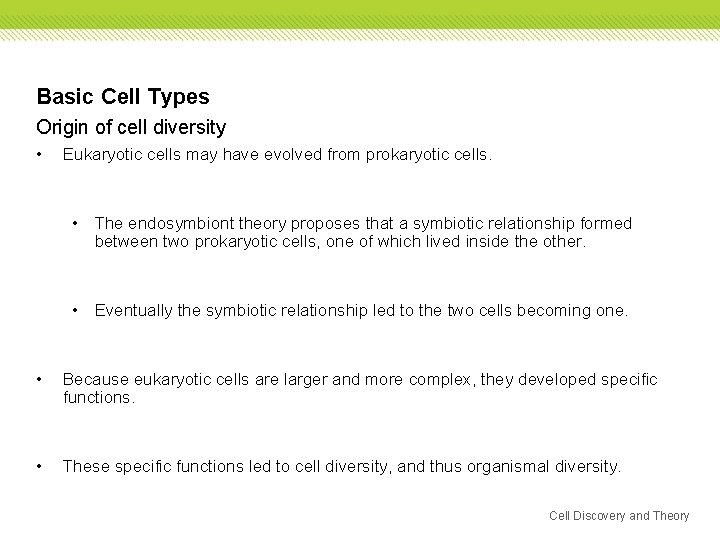 Basic Cell Types

Origin of cell diversity

• Eukaryotic cells may have evolved from prokaryotic cells.

• The endosymbiont theory proposes that a symbiotic relationship formed between two prokaryotic cells, one of which lived inside the other.

• Eventually the symbiotic relationship led to the two cells becoming one.

• Because eukaryotic cells are larger and more complex, they developed specific functions.

• These specific functions led to cell diversity, and thus organismal diversity.

Cell Discovery and Theory